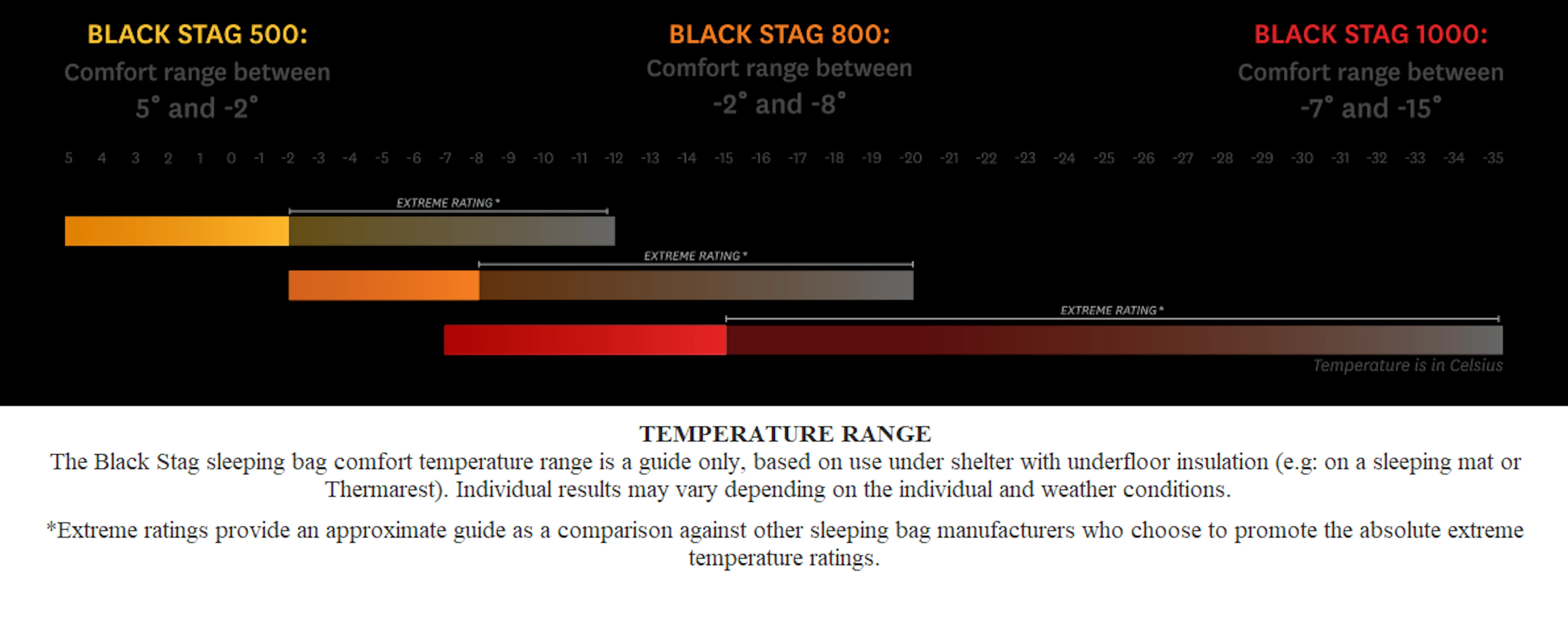 BLACK STAG 500:
Comfort range between
5° and -2°

BLACK STAG 800:
Comfort range between
-2° and -8°

BLACK STAG 1000:
Comfort range between
-7° and -15°

5 4 3 2 1 0 -1 -2 -3 -4 -5 -6 -7 -8 -9 -10 -11 -12 -13 -14 -15 -16 -17 -18 -19 -20 -21 -22 -23 -24 -25 -26 -27 -28 -29 -30 -31 -32 -33 -34 -35

EXTREME RATING *

EXTREME RATING *

EXTREME RATING *

Temperature is in Celsius

TEMPERATURE RANGE

The Black Stag sleeping bag comfort temperature range is a guide only, based on use under shelter with underfloor insulation (e.g: on a sleeping mat or Thermarest). Individual results may vary depending on the individual and weather conditions.

*Extreme ratings provide an approximate guide as a comparison against other sleeping bag manufacturers who choose to promote the absolute extreme temperature ratings.